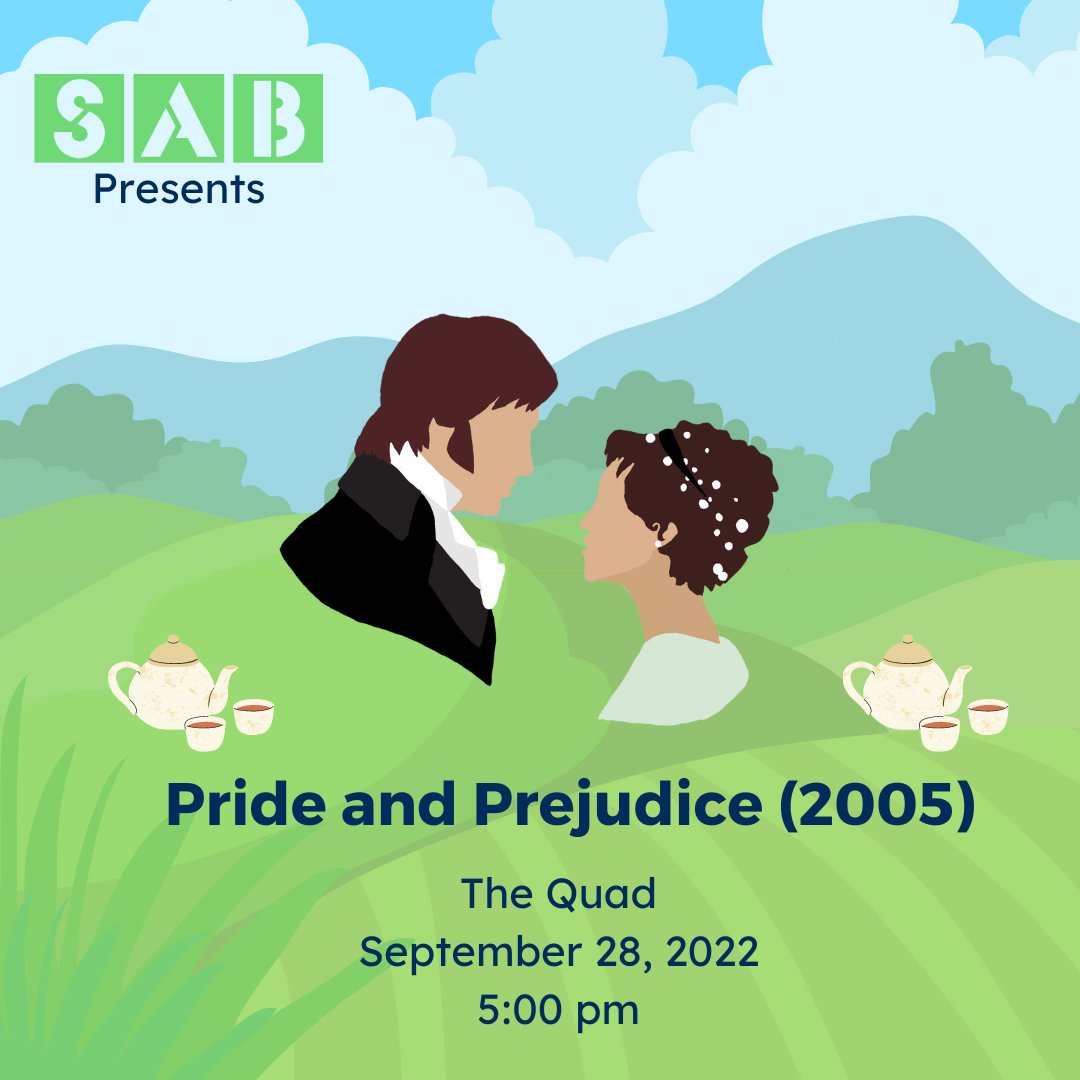 SAB
Presents

Pride and Prejudice (2005)

The Quad
September 28, 2022
5:00 pm